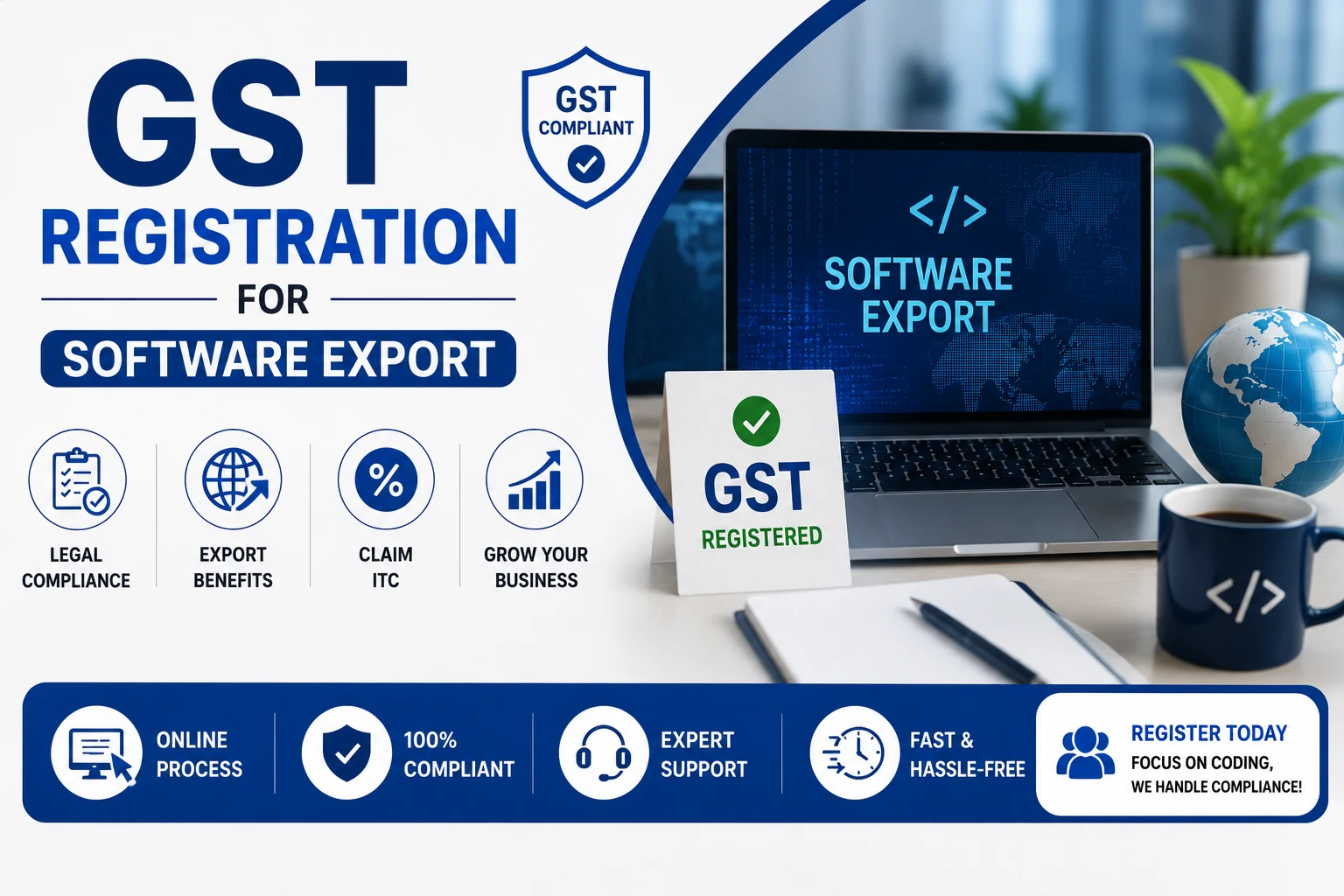 GST
REGISTRATION
FOR
SOFTWARE EXPORT

GST
COMPLIANT

</>
SOFTWARE
EXPORT

GST
REGISTERED

</>

LEGAL COMPLIANCE

EXPORT BENEFITS

%

CLAIM ITC

GROW YOUR BUSINESS

ONLINE PROCESS

100% COMPLIANT

EXPERT SUPPORT

FAST & HASSLE-FREE

REGISTER TODAY
FOCUS ON CODING,
WE HANDLE COMPLIANCE!